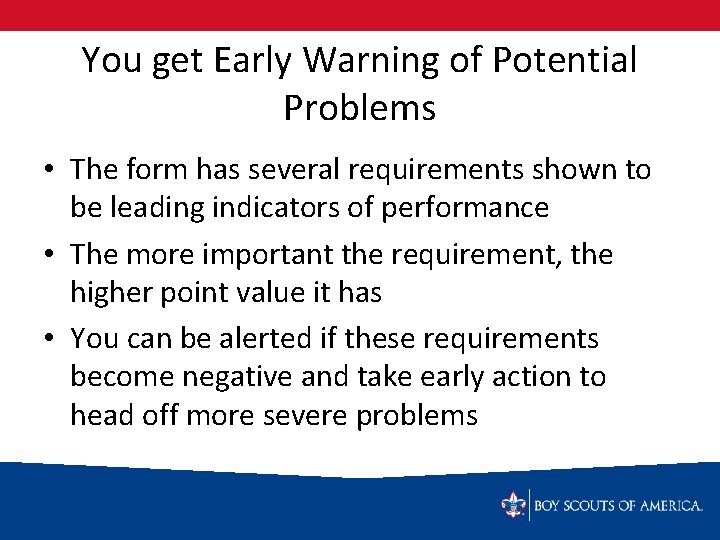 You get Early Warning of Potential Problems

• The form has several requirements shown to be leading indicators of performance
• The more important the requirement, the higher point value it has
• You can be alerted if these requirements become negative and take early action to head off more severe problems

BOY SCOUTS OF AMERICA.